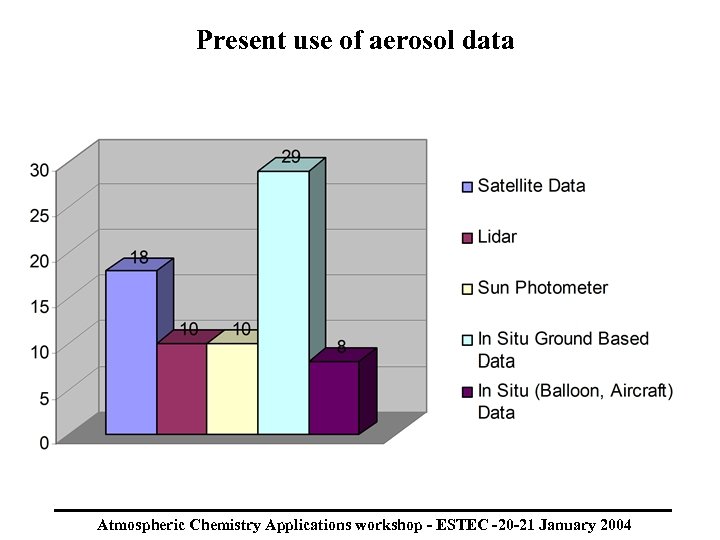 Present use of aerosol data

30
25
20
15
10
5
0

18
10
10
29
8

Satellite Data
Lidar
Sun Photometer
In Situ Ground Based Data
In Situ (Balloon, Aircraft) Data

Atmospheric Chemistry Applications workshop - ESTEC -20-21 January 2004